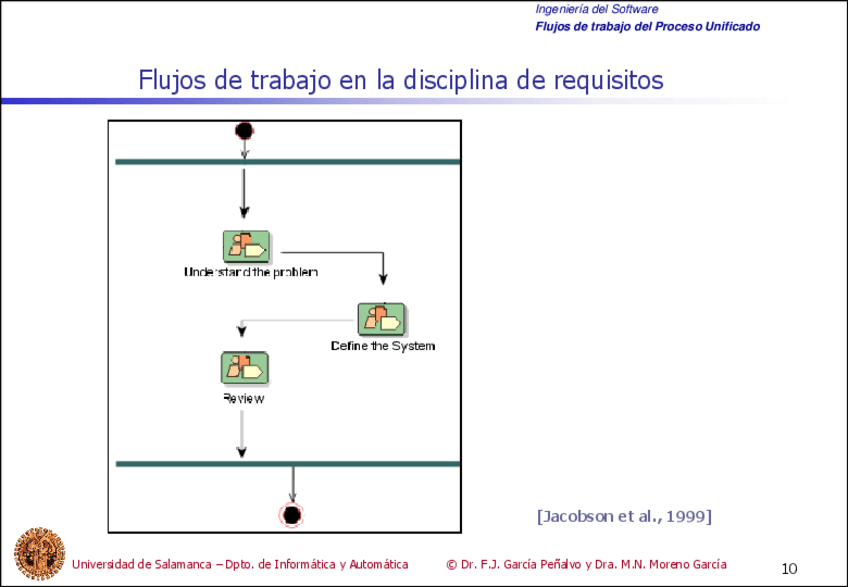 Ingeniería del Software
Flujos de trabajo del Proceso Unificado

Flujos de trabajo en la disciplina de requisitos

Understand the problem

Define the System

Review

[Jacobson et al., 1999]

Universidad de Salamanca – Dpto. de Informática y Automática © Dr. F.J. García Peñalvo y Dra. M.N. Moreno García 10